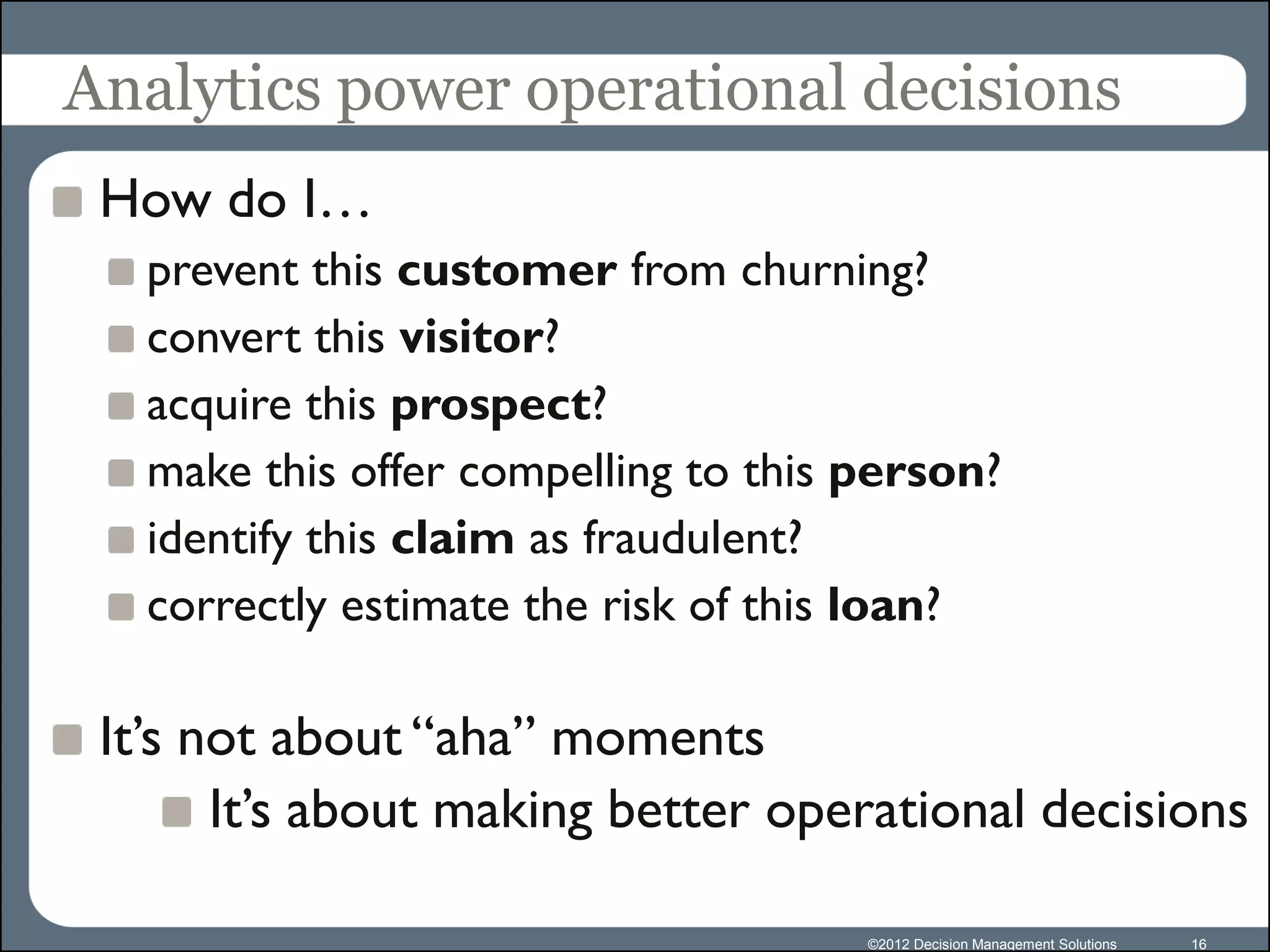 Analytics power operational decisions

How do I…

prevent this customer from churning?

convert this visitor?

acquire this prospect?

make this offer compelling to this person?

identify this claim as fraudulent?

correctly estimate the risk of this loan?

It's not about "aha" moments

It's about making better operational decisions

©2012 Decision Management Solutions 16